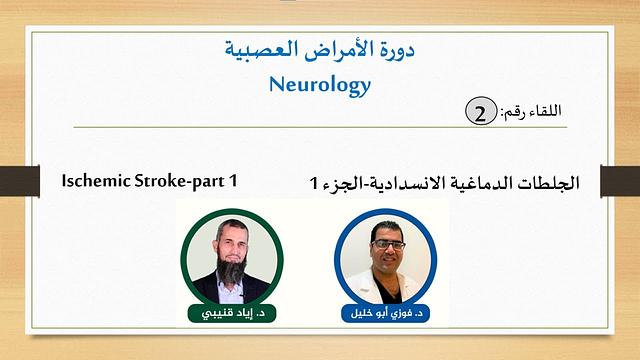 دورة الأمراض العصبية

Neurology

اللقاء رقم: 2

الجلطات الدماغية الانسدادية-الجزء 1

Ischemic Stroke-part 1

د. فوزي أبو خليل

د. إياد قنيبي